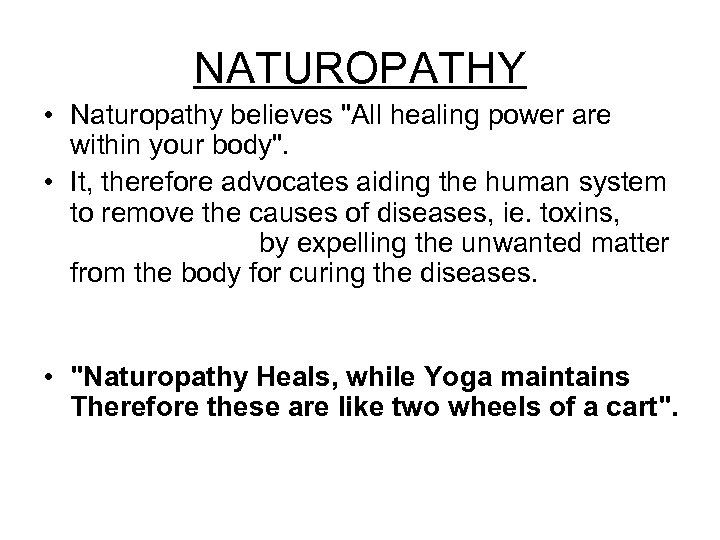 NATUROPATHY

• Naturopathy believes "All healing power are within your body".

• It, therefore advocates aiding the human system to remove the causes of diseases, ie. toxins, by expelling the unwanted matter from the body for curing the diseases.

• "Naturopathy Heals, while Yoga maintains Therefore these are like two wheels of a cart".